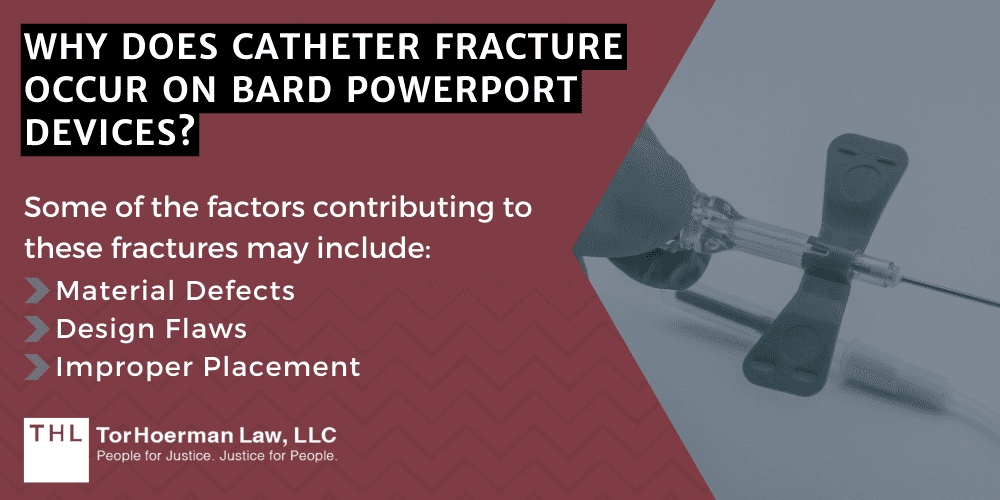 WHY DOES CATHETER FRACTURE OCCUR ON BARD POWERPORT DEVICES?

Some of the factors contributing to these fractures may include:

Material Defects
Design Flaws
Improper Placement

THL TorHoerman Law, LLC
People for Justice. Justice for People.